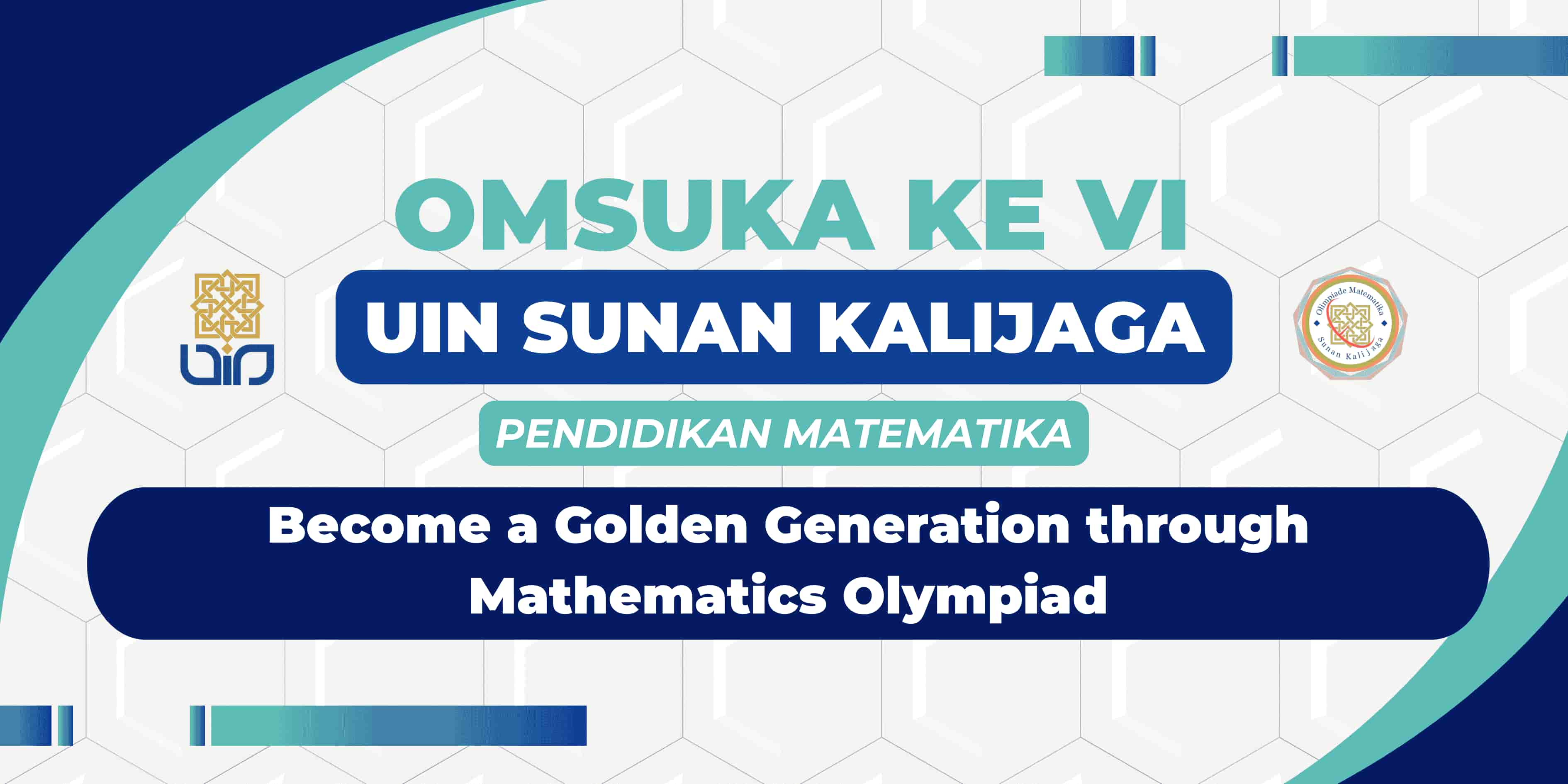 OMSUKA KE VI

UIN SUNAN KALIJAGA

PENDIDIKAN MATEMATIKA

Become a Golden Generation through Mathematics Olympiad

Olimpiade Matematika Sunan Kalijaga